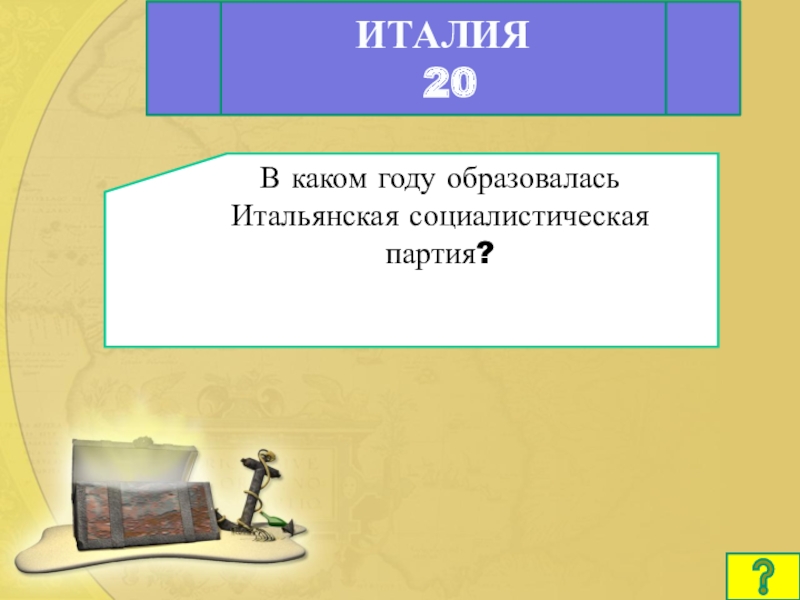 ИТАЛИЯ
20

В каком году образовалась Итальянская социалистическая партия?

?